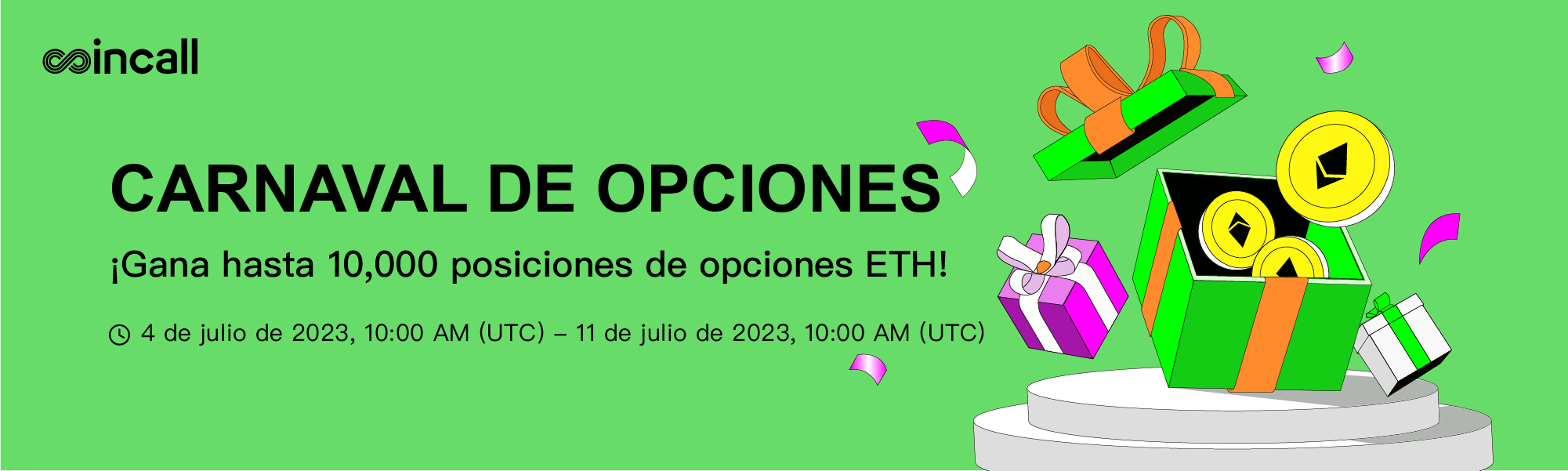 coincall

CARNAVAL DE OPCIONES

¡Gana hasta 10,000 posiciones de opciones ETH!

4 de julio de 2023, 10:00 AM (UTC) – 11 de julio de 2023, 10:00 AM (UTC)